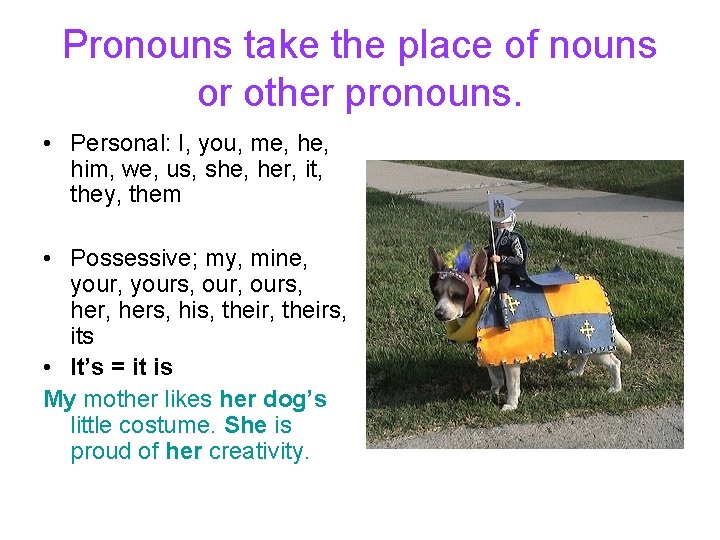 Pronouns take the place of nouns or other pronouns.

• Personal: I, you, me, he, him, we, us, she, her, it, they, them

• Possessive; my, mine, your, yours, our, ours, her, hers, his, their, theirs, its

• It's = it is

My mother likes her dog's little costume. She is proud of her creativity.